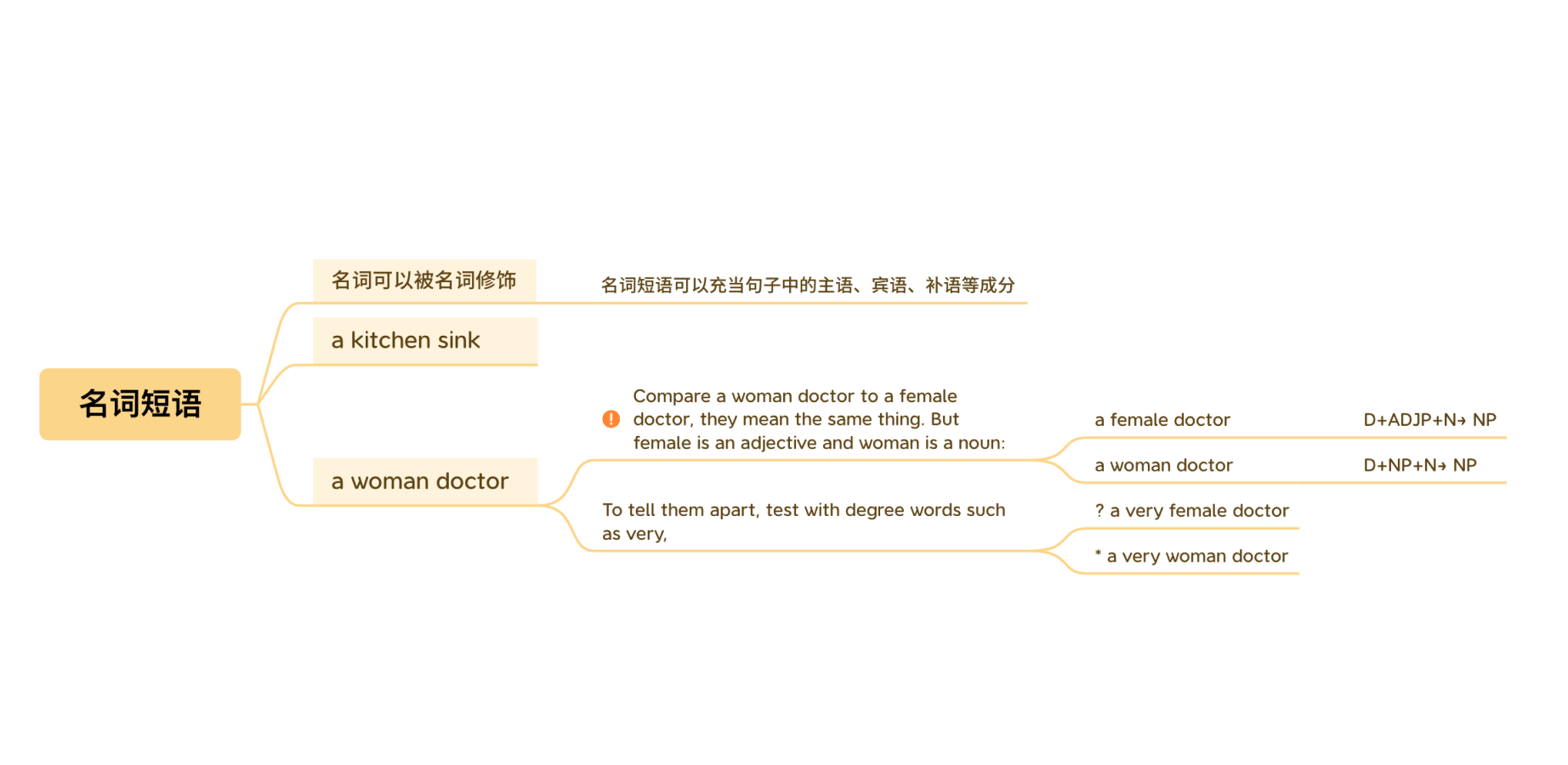 名词短语

名词可以被名词修饰

名词短语可以充当句子中的主语、宾语、补语等成分

a kitchen sink

a woman doctor

Compare a woman doctor to a female doctor, they mean the same thing. But female is an adjective and woman is a noun:

a female doctor

D+ADJP+N→ NP

a woman doctor

D+NP+N→ NP

To tell them apart, test with degree words such as very,

? a very female doctor

* a very woman doctor